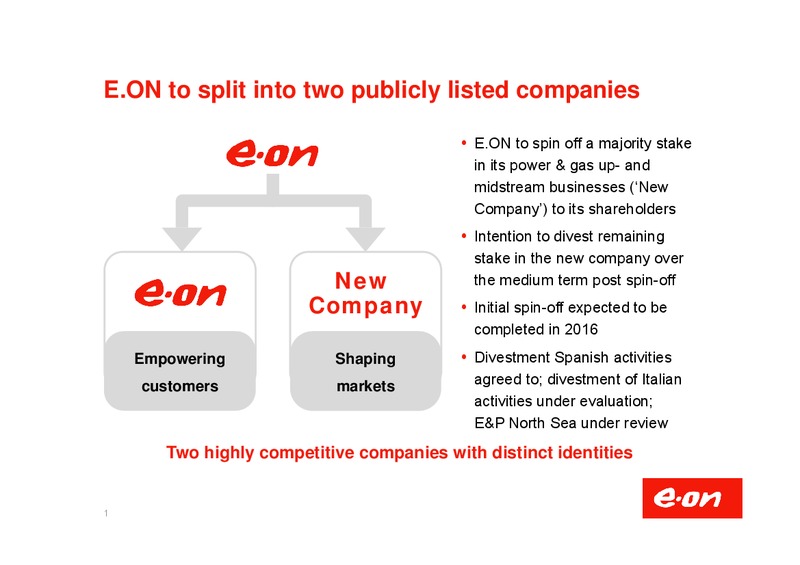 E.ON to split into two publicly listed companies

e·on

e·on

Empowering customers

New Company

Shaping markets

• E.ON to spin off a majority stake in its power & gas up- and midstream businesses ('New Company') to its shareholders
• Intention to divest remaining stake in the new company over the medium term post spin-off
• Initial spin-off expected to be completed in 2016
• Divestment Spanish activities agreed to; divestment of Italian activities under evaluation; E&P North Sea under review

Two highly competitive companies with distinct identities

1

e·on